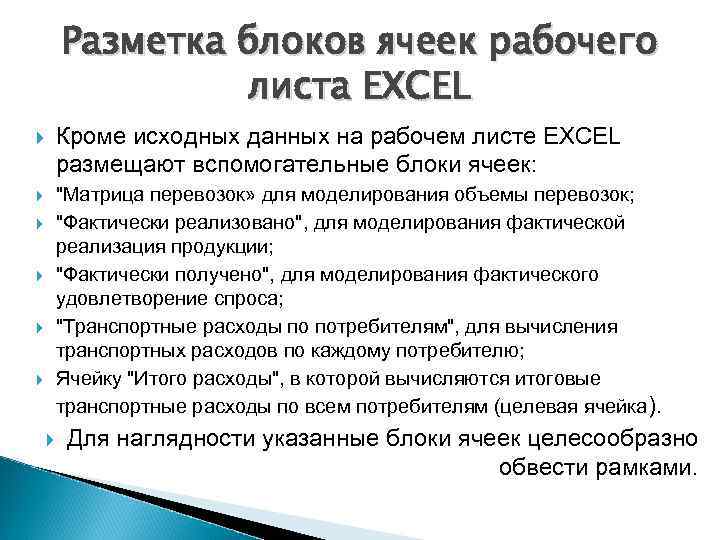 Разметка блоков ячеек рабочего листа EXCEL

Кроме исходных данных на рабочем листе EXCEL размещают вспомогательные блоки ячеек:

"Матрица перевозок» для моделирования объемы перевозок;

"Фактически реализовано", для моделирования фактической реализация продукции;

"Фактически получено", для моделирования фактического удовлетворение спроса;

"Транспортные расходы по потребителям", для вычисления транспортных расходов по каждому потребителю;

Ячейку "Итого расходы", в которой вычисляются итоговые транспортные расходы по всем потребителям (целевая ячейка).

Для наглядности указанные блоки ячеек целесообразно обвести рамками.